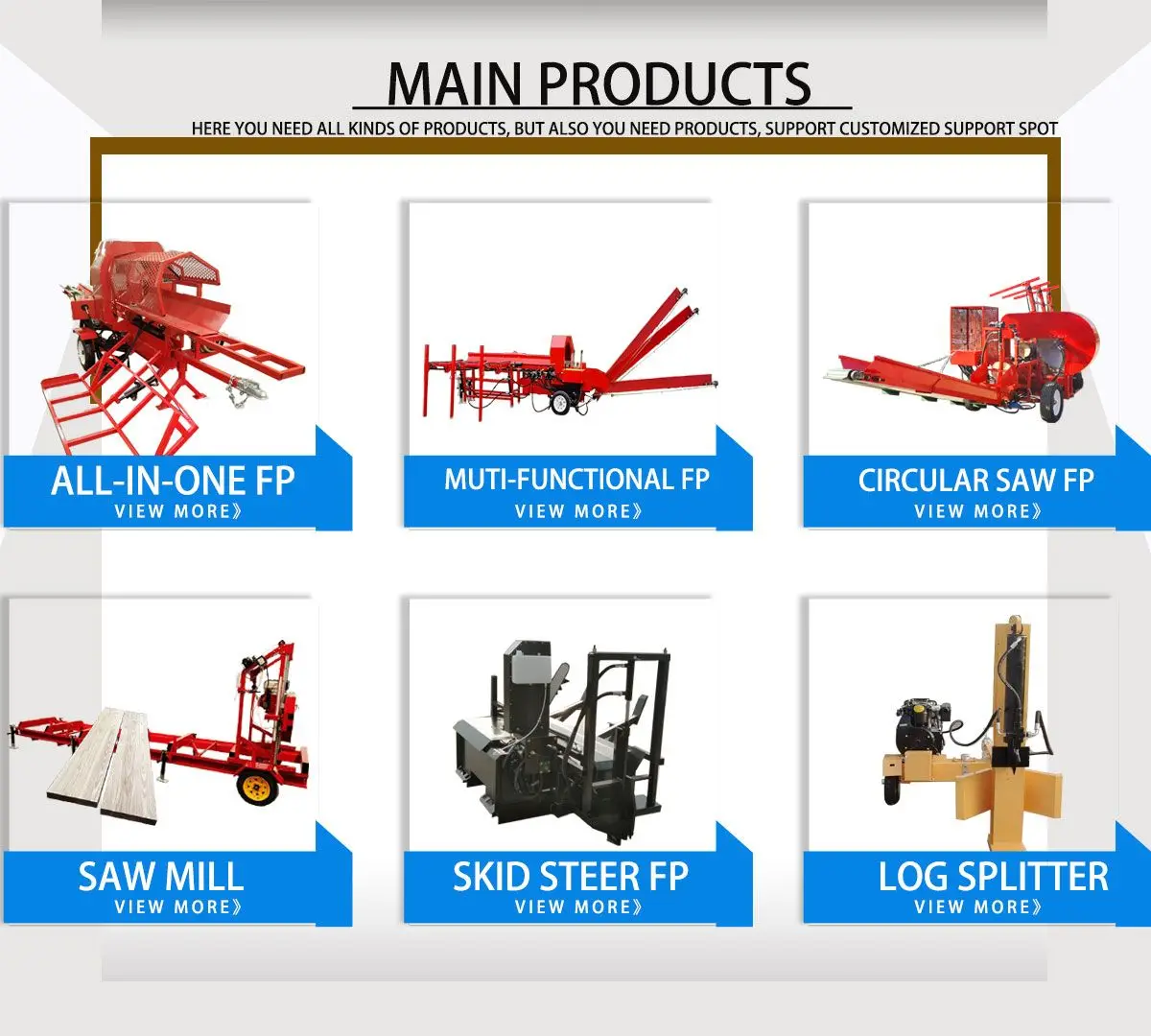 MAIN PRODUCTS

HERE YOU NEED ALL KINDS OF PRODUCTS, BUT ALSO YOU NEED PRODUCTS, SUPPORT CUSTOMIZED SUPPORT SPOT

ALL-IN-ONE FP
VIEW MORE》

MUTI-FUNCTIONAL FP
VIEW MORE》

CIRCULAR SAW FP
VIEW MORE》

SAW MILL
VIEW MORE》

SKID STEER FP
VIEW MORE》

LOG SPLITTER
VIEW MORE》